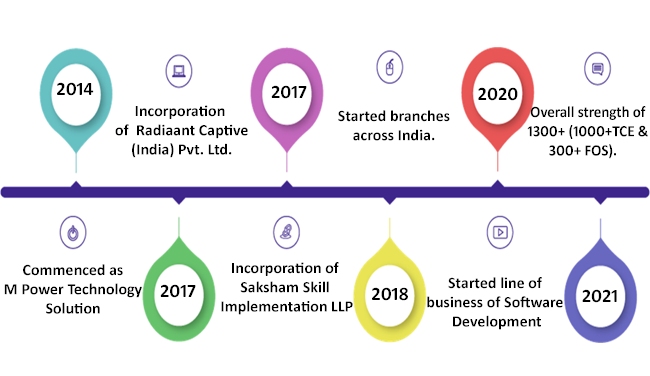 2014

Incorporation of Radiaant Captive (India) Pvt. Ltd.

2017

Started branches across India.

2020

Overall strength of 1300+ (1000+TCE & 300+ FOS).

Commenced as M Power Technology Solution

2017

Incorporation of Saksham Skill Implementation LLP

2018

Started line of business of Software Development

2021